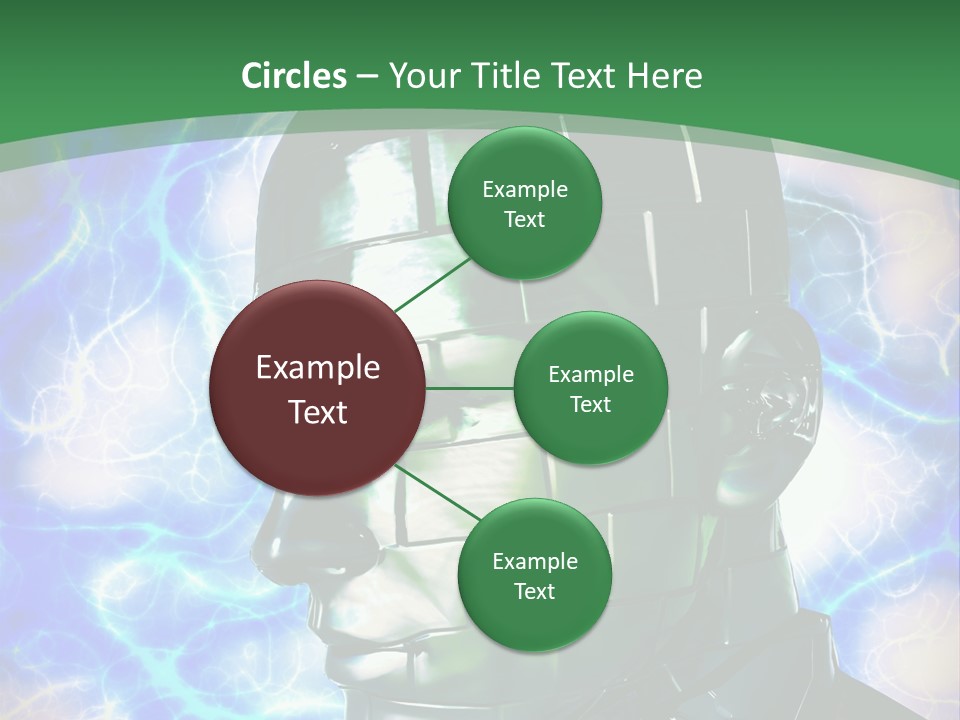 Circles – Your Title Text Here

Example Text

Example Text

Example Text

Example Text